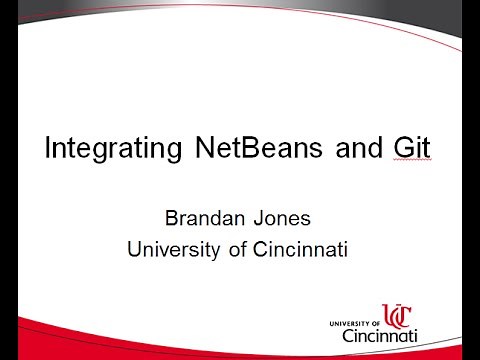 Integrating NetBeans and Git

Brandan Jones
University of Cincinnati

UC
UNIVERSITY OF
Cincinnati